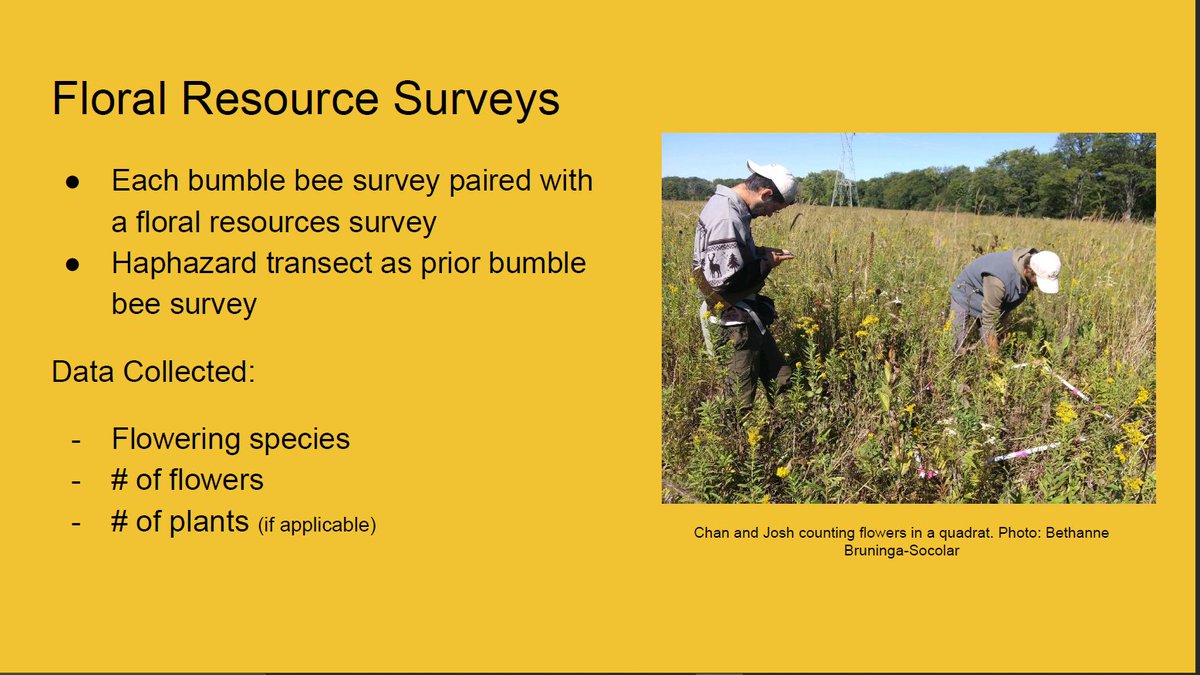 Floral Resource Surveys

● Each bumble bee survey paired with a floral resources survey
● Haphazard transect as prior bumble bee survey

Data Collected:

- Flowering species
- # of flowers
- # of plants (if applicable)

Chan and Josh counting flowers in a quadrat. Photo: Bethanne Bruninga-Socolar